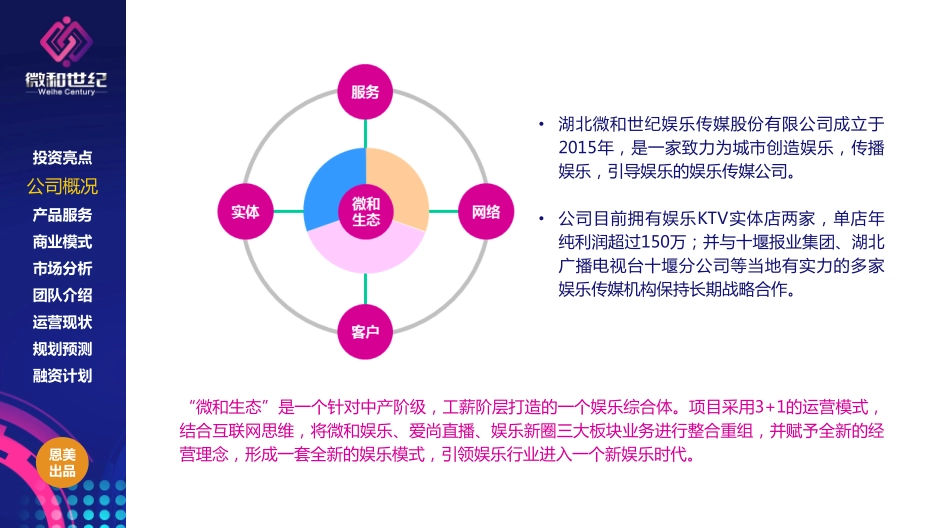 微和世纪
Weihe Century

投资亮点
公司概况
产品服务
商业模式
市场分析
团队介绍
运营现状
规划预测
融资计划

恩美出品

服务
实体
微和生态
网络
客户

• 湖北微和世纪娱乐传媒股份有限公司成立于2015年，是一家致力为城市创造娱乐，传播娱乐，引导娱乐的娱乐传媒公司。

• 公司目前拥有娱乐KTV实体店两家，单店年纯利润超过150万；并与十堰报业集团、湖北广播电视台十堰分公司等当地有实力的多家娱乐传媒机构保持长期战略合作。

“微和生态”是一个针对中产阶级，工薪阶层打造的一个娱乐综合体。项目采用3+1的运营模式，结合互联网思维，将微和娱乐、爱尚直播、娱乐新圈三大板块业务进行整合重组，并赋予全新的经营理念，形成一套全新的娱乐模式，引领娱乐行业进入一个新娱乐时代。